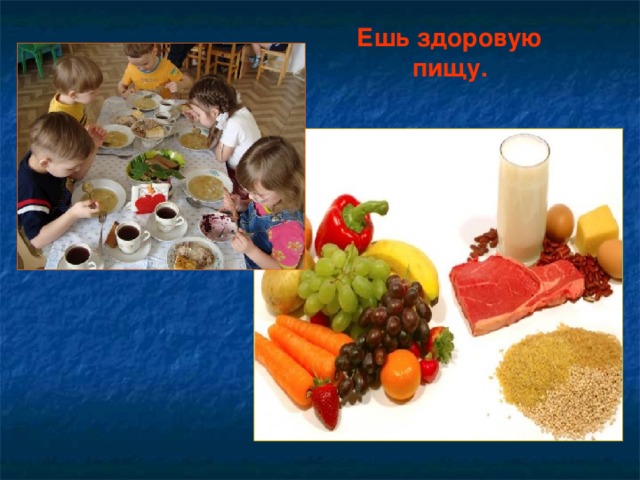 Ешь здоровую пищу.